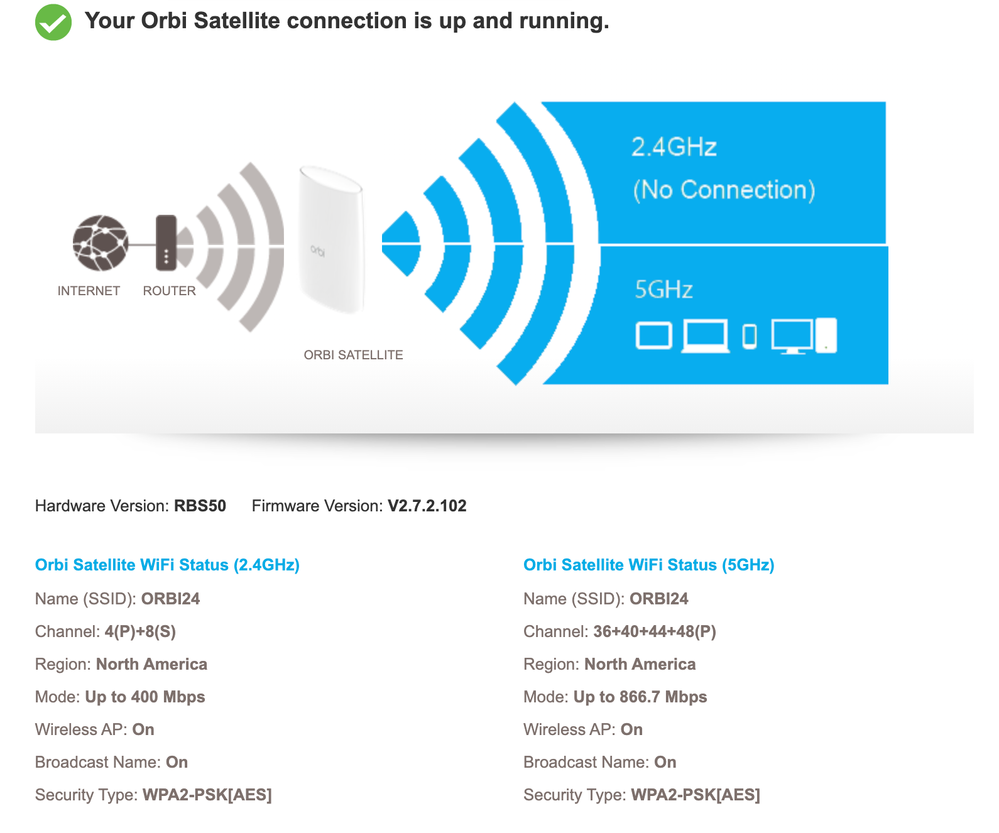 Your Orbi Satellite connection is up and running.

INTERNET ROUTER

orbi

ORBI SATELLITE

2.4GHz
(No Connection)

5GHz

Hardware Version: RBS50 Firmware Version: V2.7.2.102

Orbi Satellite WiFi Status (2.4GHz)
Name (SSID): ORBI24
Channel: 4(P)+8(S)
Region: North America
Mode: Up to 400 Mbps
Wireless AP: On
Broadcast Name: On
Security Type: WPA2-PSK[AES]

Orbi Satellite WiFi Status (5GHz)
Name (SSID): ORBI24
Channel: 36+40+44+48(P)
Region: North America
Mode: Up to 866.7 Mbps
Wireless AP: On
Broadcast Name: On
Security Type: WPA2-PSK[AES]